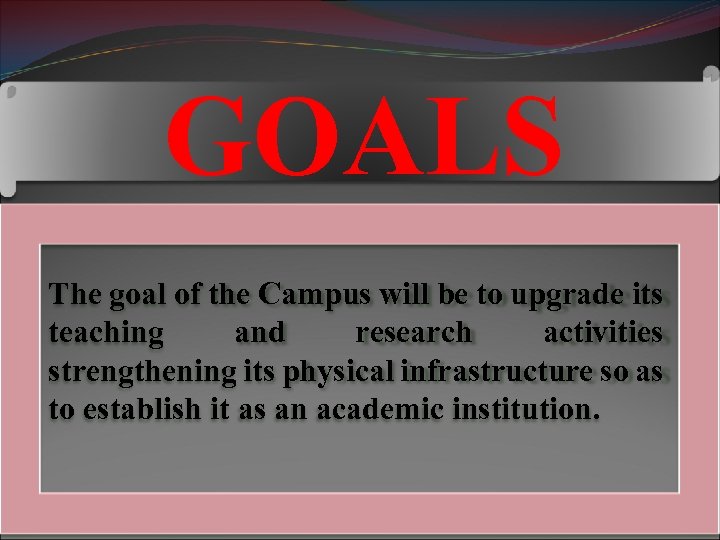 GOALS

The goal of the Campus will be to upgrade its teaching and research activities strengthening its physical infrastructure so as to establish it as an academic institution.